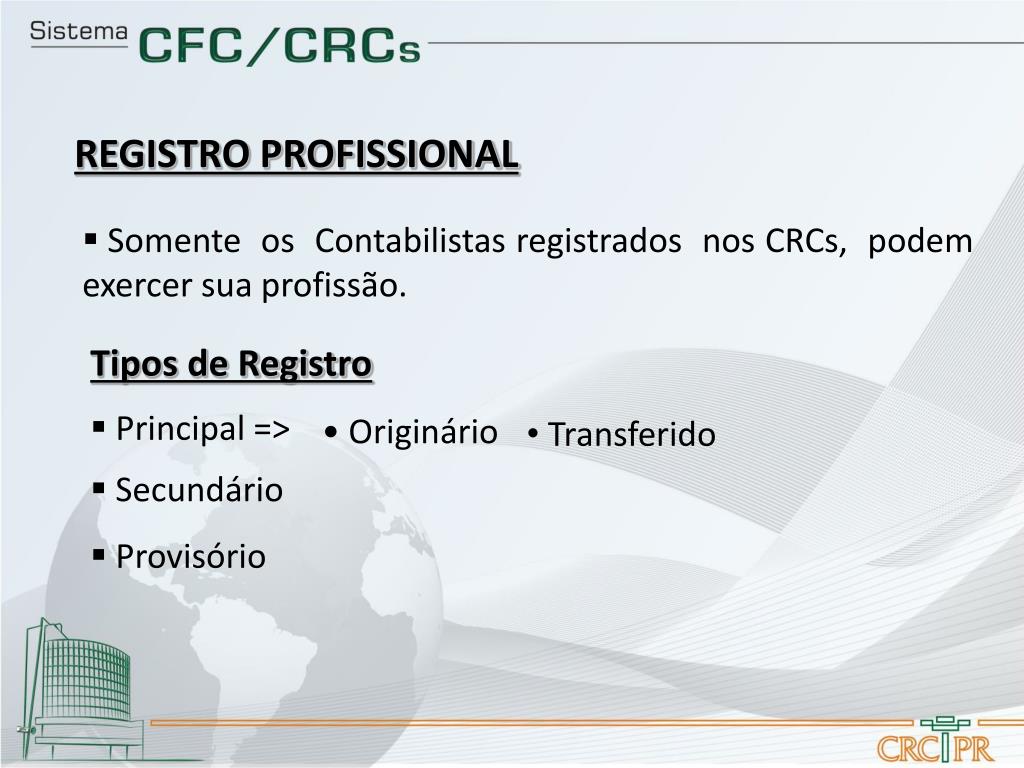 Sistema CFC/CRCs

REGISTRO PROFISSIONAL

▪ Somente os Contabilistas registrados nos CRCs, podem exercer sua profissão.

Tipos de Registro

▪ Principal => • Originário • Transferido

▪ Secundário

▪ Provisório

CRC PR